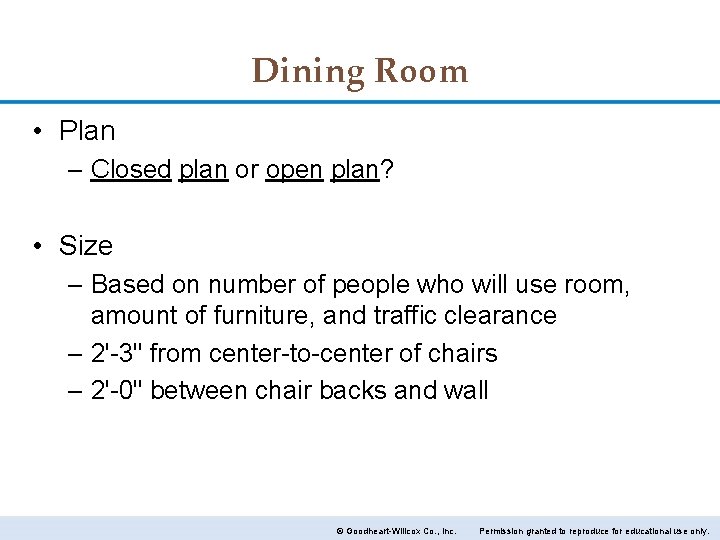 Dining Room

• Plan
– Closed plan or open plan?

• Size
– Based on number of people who will use room, amount of furniture, and traffic clearance
– 2'-3" from center-to-center of chairs
– 2'-0" between chair backs and wall

© Goodheart-Willcox Co., Inc. Permission granted to reproduce for educational use only.